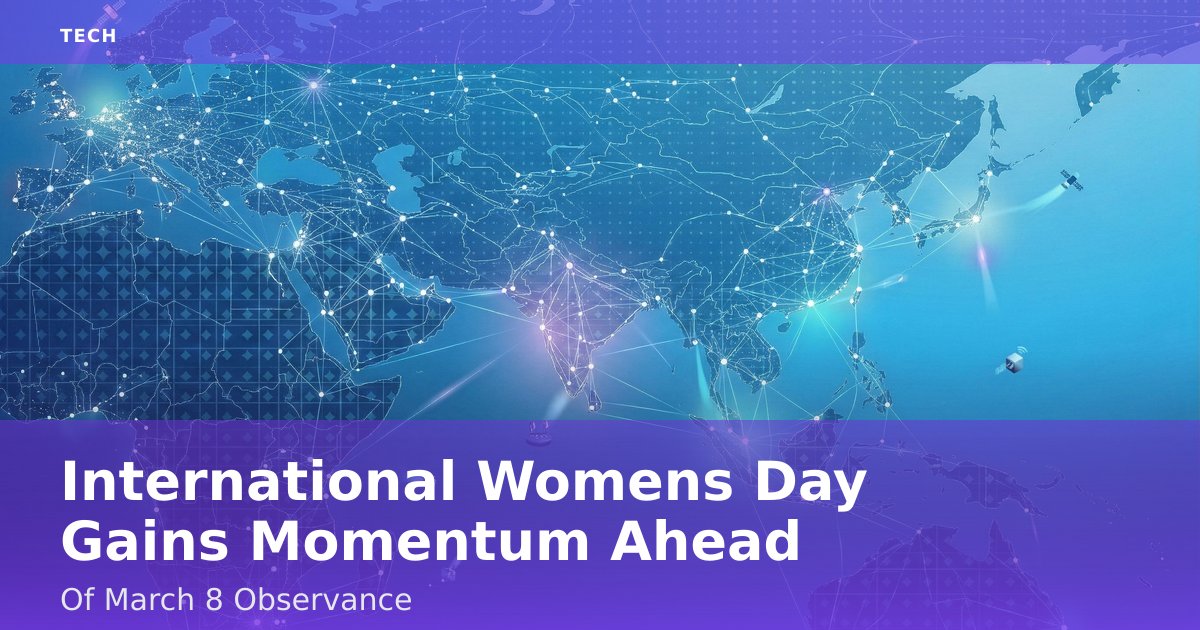 TECH

International Womens Day Gains Momentum Ahead

Of March 8 Observance